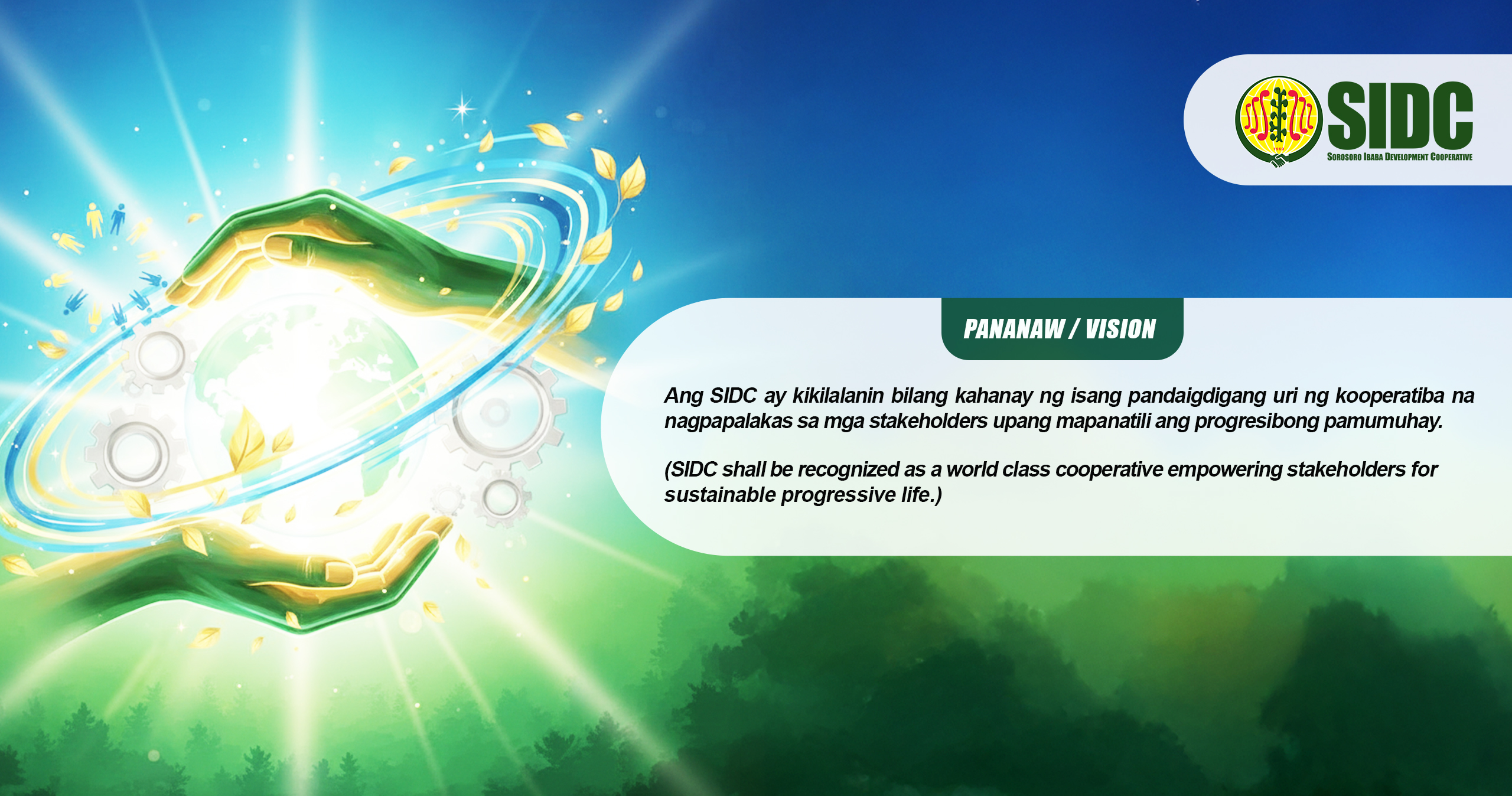 SIDC
SOROSORO IBABA DEVELOPMENT COOPERATIVE

PANANAW / VISION

Ang SIDC ay kikilalanin bilang kahanay ng isang pandaigdigang uri ng kooperatiba na nagpapalakas sa mga stakeholders upang mapanatili ang progresibong pamumuhay.

(SIDC shall be recognized as a world class cooperative empowering stakeholders for sustainable progressive life.)